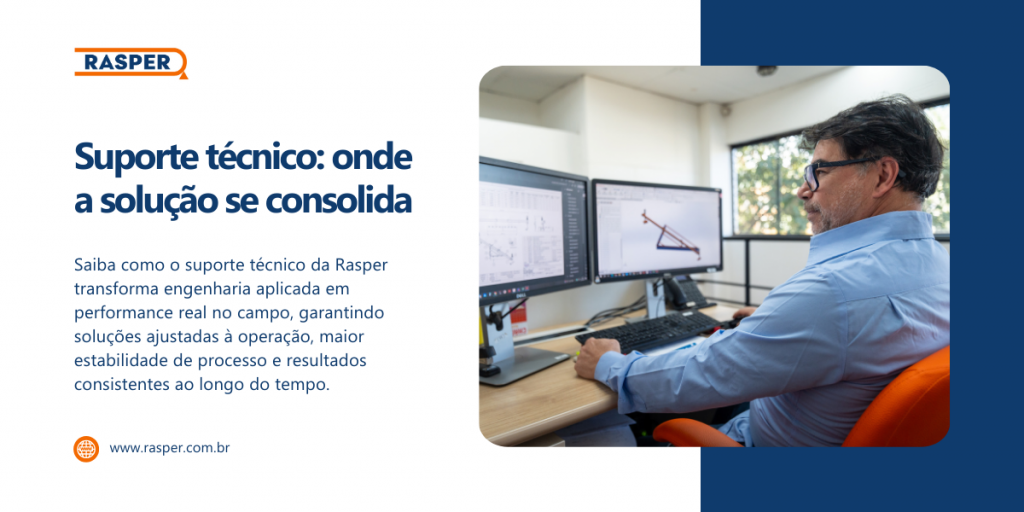 RASPER

Suporte técnico: onde a solução se consolida

Saiba como o suporte técnico da Rasper transforma engenharia aplicada em performance real no campo, garantindo soluções ajustadas à operação, maior estabilidade de processo e resultados consistentes ao longo do tempo.

www.rasper.com.br